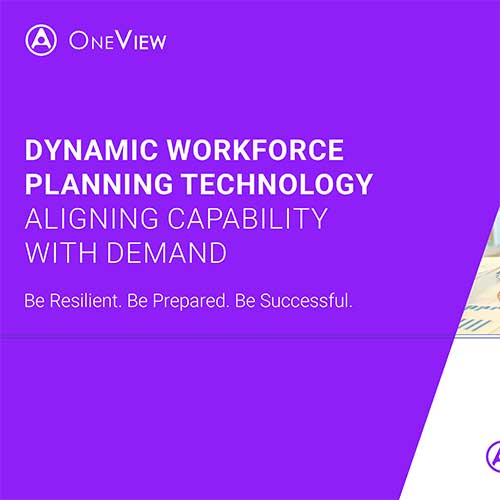 ONEVIEW

DYNAMIC WORKFORCE PLANNING TECHNOLOGY
ALIGNING CAPABILITY WITH DEMAND

Be Resilient. Be Prepared. Be Successful.